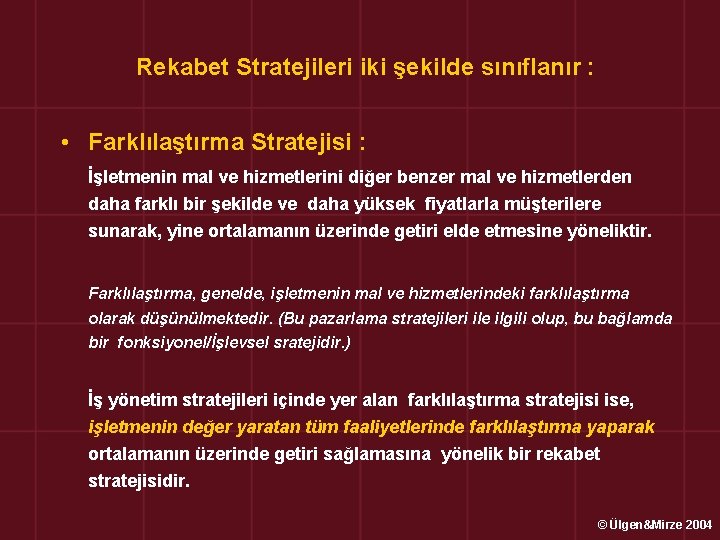 Rekabet Stratejileri iki şekilde sınıflanır :

• Farklılaştırma Stratejisi :

İşletmenin mal ve hizmetlerini diğer benzer mal ve hizmetlerden daha farklı bir şekilde ve daha yüksek fiyatlarla müşterilere sunarak, yine ortalamanın üzerinde getiri elde etmesine yöneliktir.

Farklılaştırma, genelde, işletmenin mal ve hizmetlerindeki farklılaştırma olarak düşünülmektedir. (Bu pazarlama stratejileri ile ilgili olup, bu bağlamda bir fonksiyonel/İşlevsel sratejidir.)

İş yönetim stratejileri içinde yer alan farklılaştırma stratejisi ise, işletmenin değer yaratan tüm faaliyetlerinde farklılaştırma yaparak ortalamanın üzerinde getiri sağlamasına yönelik bir rekabet stratejisidir.

© Ülgen&Mirze 2004